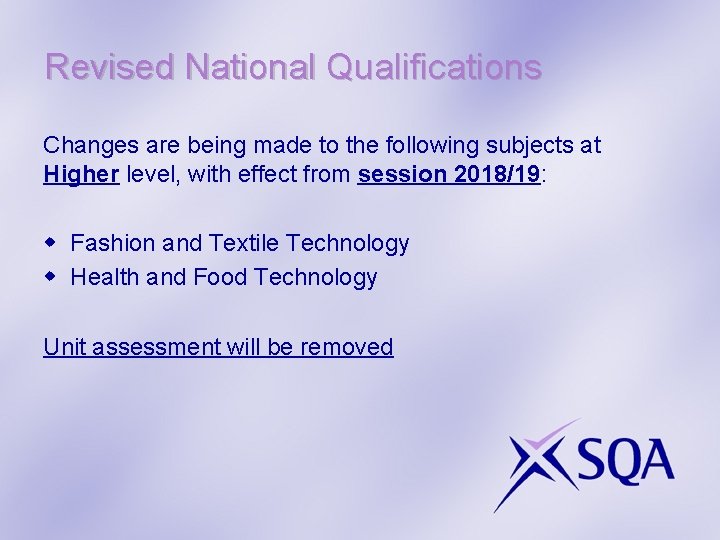 Revised National Qualifications

Changes are being made to the following subjects at Higher level, with effect from session 2018/19:

- Fashion and Textile Technology
- Health and Food Technology

Unit assessment will be removed

SQA